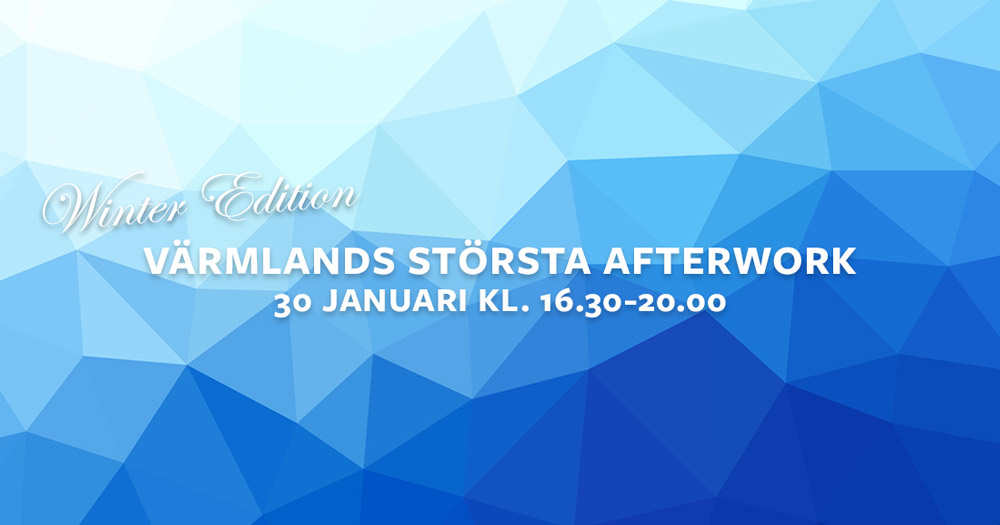 Winter Edition

VÄRMLANDS STÖRSTA AFTERWORK
30 JANUARI KL. 16.30-20.00